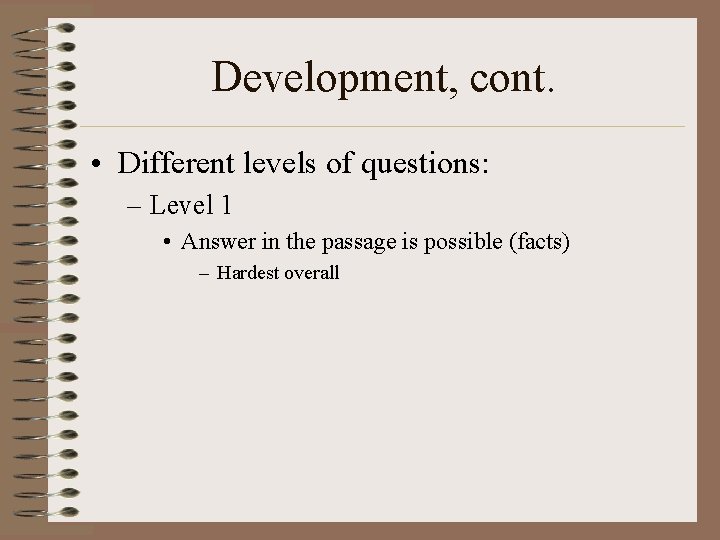 Development, cont.

• Different levels of questions:
– Level 1
• Answer in the passage is possible (facts)
– Hardest overall